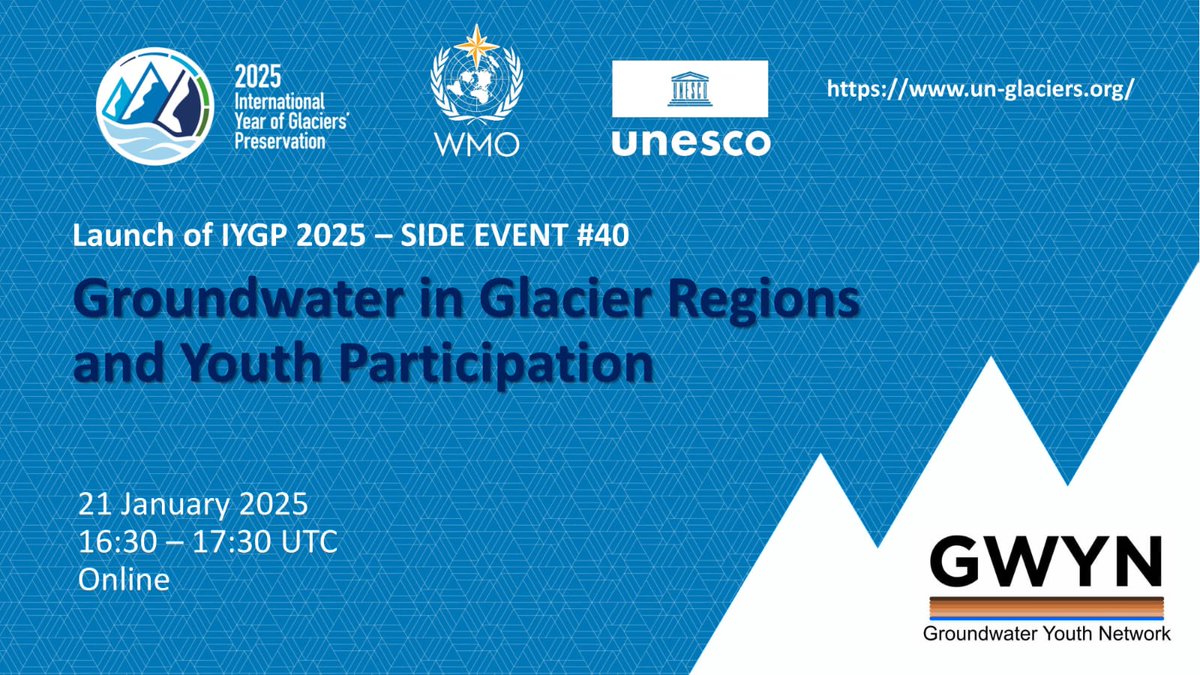 2025 International Year of Glaciers' Preservation

WMO

unesco

https://www.un-glaciers.org/

Launch of IYGP 2025 – SIDE EVENT #40

Groundwater in Glacier Regions and Youth Participation

21 January 2025
16:30 – 17:30 UTC
Online

GWYN
Groundwater Youth Network